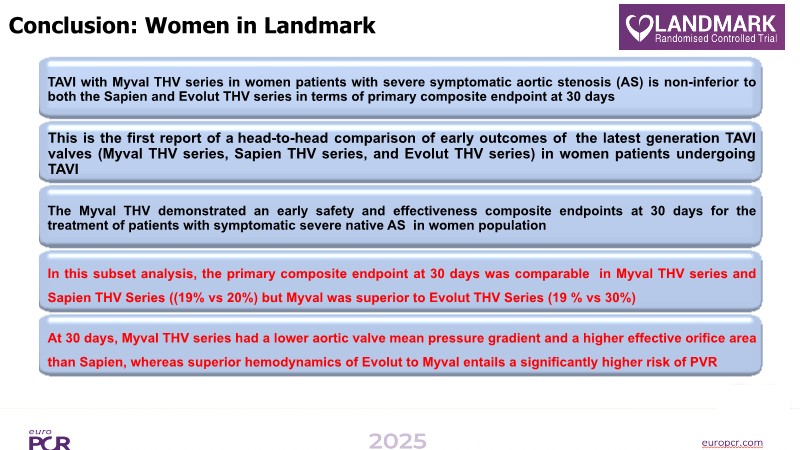 Conclusion: Women in Landmark

LANDMARK
Randomised Controlled Trial

TAVI with Myval THV series in women patients with severe symptomatic aortic stenosis (AS) is non-inferior to both the Sapien and Evolut THV series in terms of primary composite endpoint at 30 days

This is the first report of a head-to-head comparison of early outcomes of the latest generation TAVI valves (Myval THV series, Sapien THV series, and Evolut THV series) in women patients undergoing TAVI

The Myval THV demonstrated an early safety and effectiveness composite endpoints at 30 days for the treatment of patients with symptomatic severe native AS in women population

In this subset analysis, the primary composite endpoint at 30 days was comparable in Myval THV series and Sapien THV Series ((19% vs 20%) but Myval was superior to Evolut THV Series (19 % vs 30%)

At 30 days, Myval THV series had a lower aortic valve mean pressure gradient and a higher effective orifice area than Sapien, whereas superior hemodynamics of Evolut to Myval entails a significantly higher risk of PVR

euro PCR

2025

europcr.com